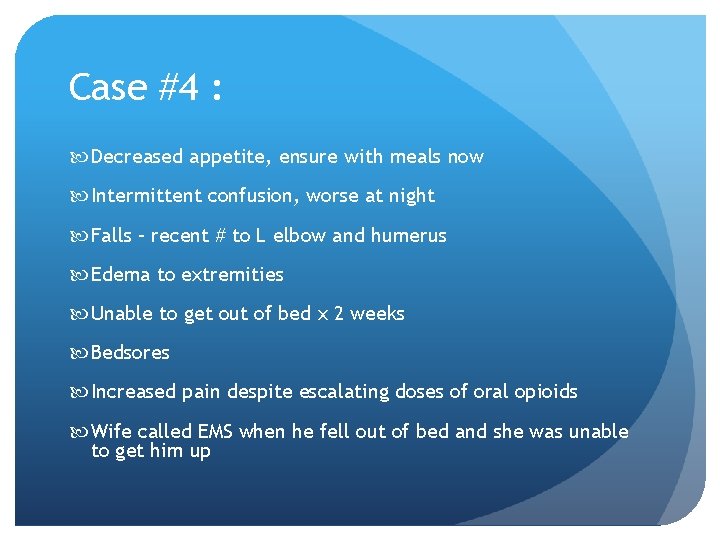 Case #4 :

Decreased appetite, ensure with meals now

Intermittent confusion, worse at night

Falls – recent # to L elbow and humerus

Edema to extremities

Unable to get out of bed x 2 weeks

Bedsores

Increased pain despite escalating doses of oral opioids

Wife called EMS when he fell out of bed and she was unable to get him up